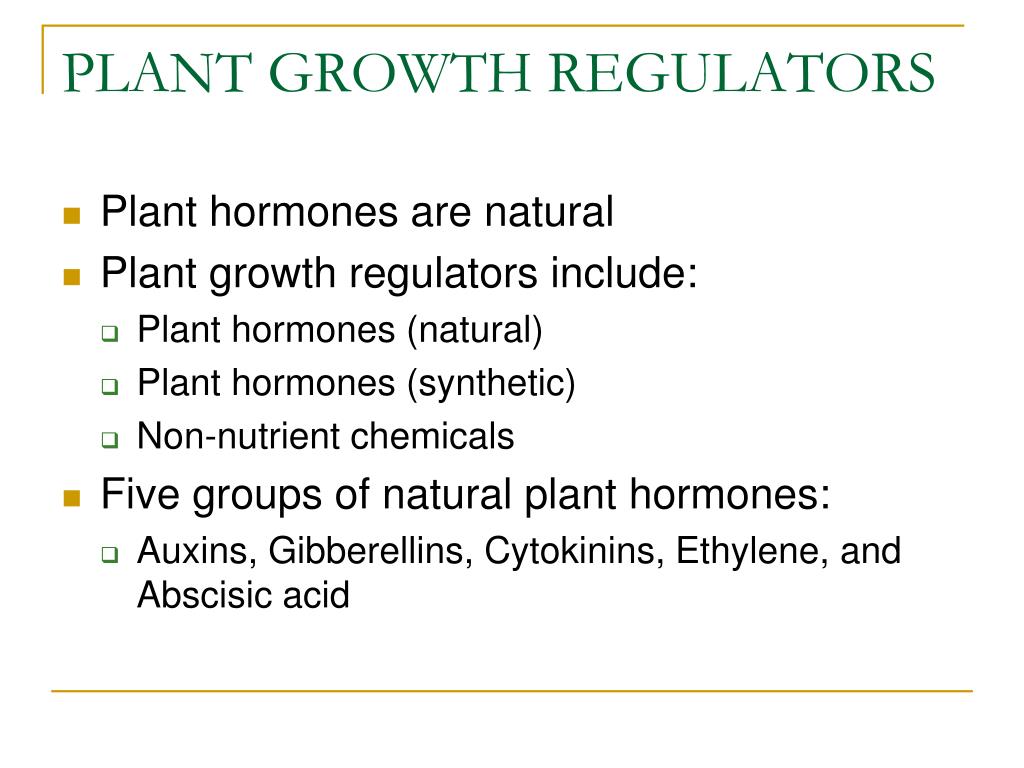 PLANT GROWTH REGULATORS

Plant hormones are natural

Plant growth regulators include:

Plant hormones (natural)

Plant hormones (synthetic)

Non-nutrient chemicals

Five groups of natural plant hormones:

Auxins, Gibberellins, Cytokinins, Ethylene, and Abscisic acid